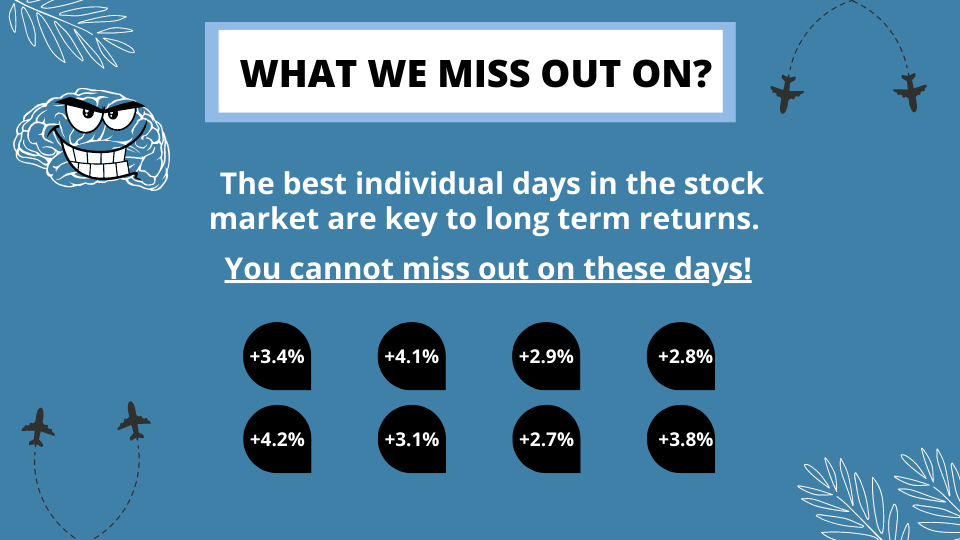 WHAT WE MISS OUT ON?

The best individual days in the stock market are key to long term returns.

You cannot miss out on these days!

+3.4%
+4.1%
+2.9%
+2.8%
+4.2%
+3.1%
+2.7%
+3.8%